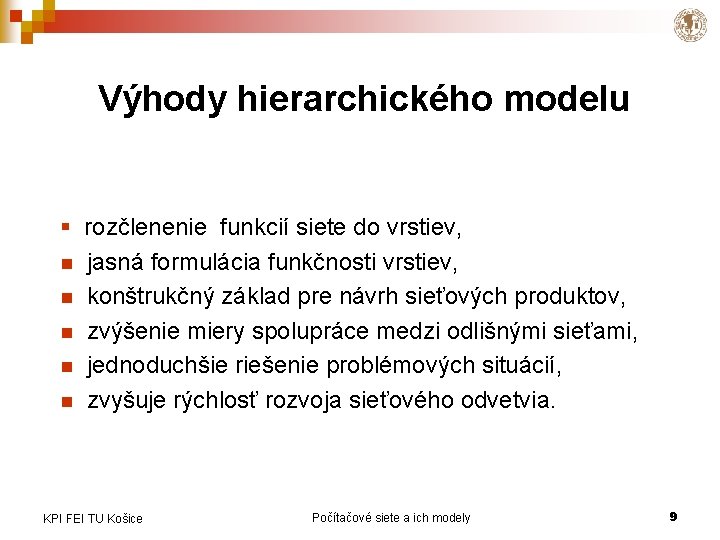 Výhody hierarchického modelu

- rozčlenenie funkcií siete do vrstiev,
- jasná formulácia funkčnosti vrstiev,
- konštrukčný základ pre návrh sieťových produktov,
- zvýšenie miery spolupráce medzi odlišnými sieťami,
- jednoduchšie riešenie problémových situácií,
- zvyšuje rýchlosť rozvoja sieťového odvetvia.

KPI FEI TU Košice

Počítačové siete a ich modely

9